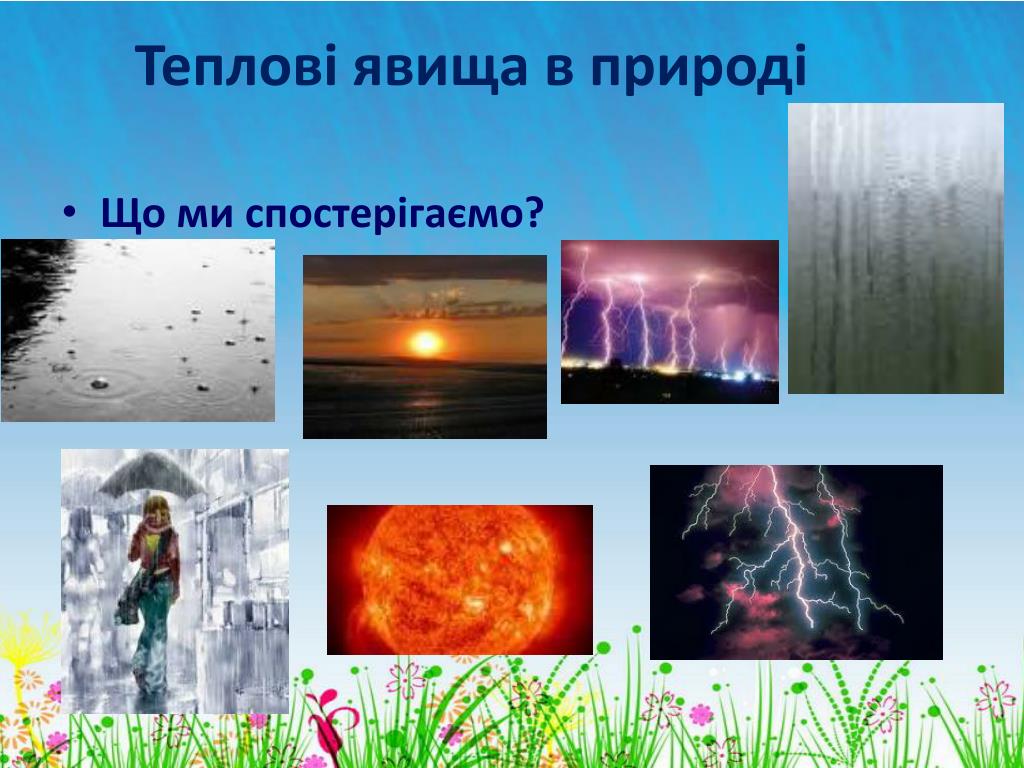 Теплові явища в природі

• Що ми спостерігаємо?